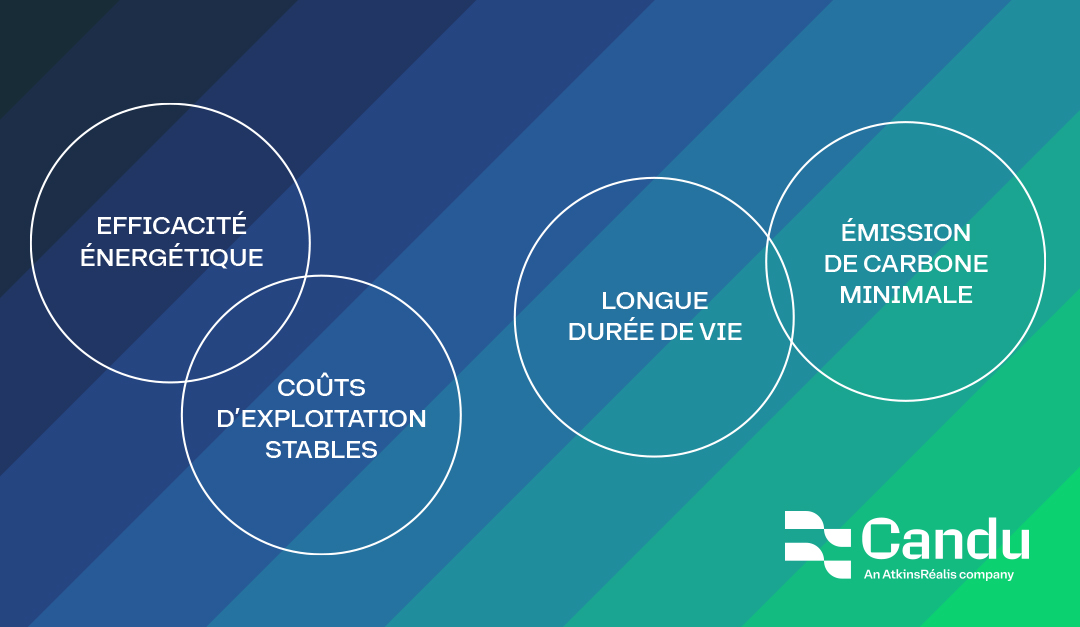 EFFICACITÉ ÉNERGÉTIQUE

COÛTS D'EXPLOITATION STABLES

LONGUE DURÉE DE VIE

ÉMISSION DE CARBONE MINIMALE

Candu
An AtkinsRéalis company